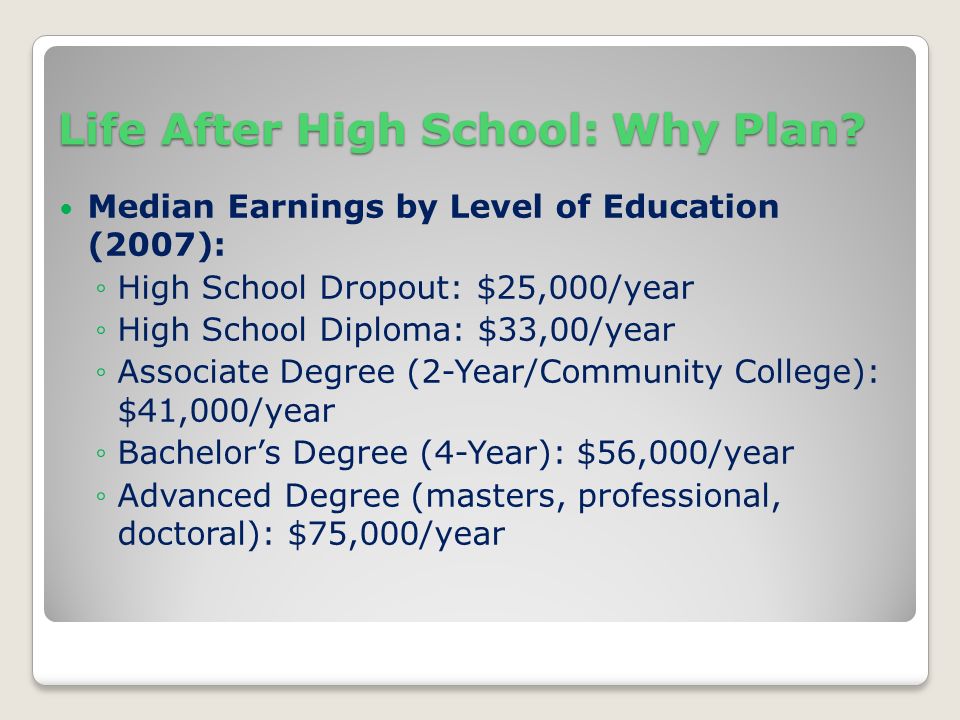 Life After High School: Why Plan?

• Median Earnings by Level of Education (2007):
◦ High School Dropout: \$25,000/year
◦ High School Diploma: \$33,00/year
◦ Associate Degree (2-Year/Community College): \$41,000/year
◦ Bachelor's Degree (4-Year): \$56,000/year
◦ Advanced Degree (masters, professional, doctoral): \$75,000/year